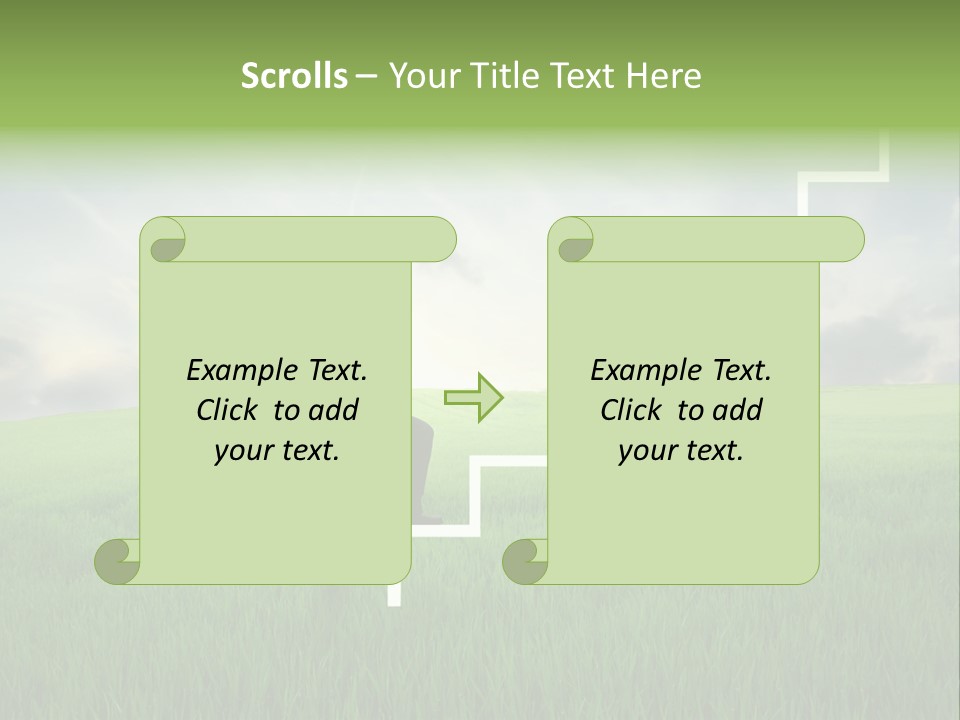 Scrolls – Your Title Text Here

Example Text. Click to add your text.

Example Text. Click to add your text.